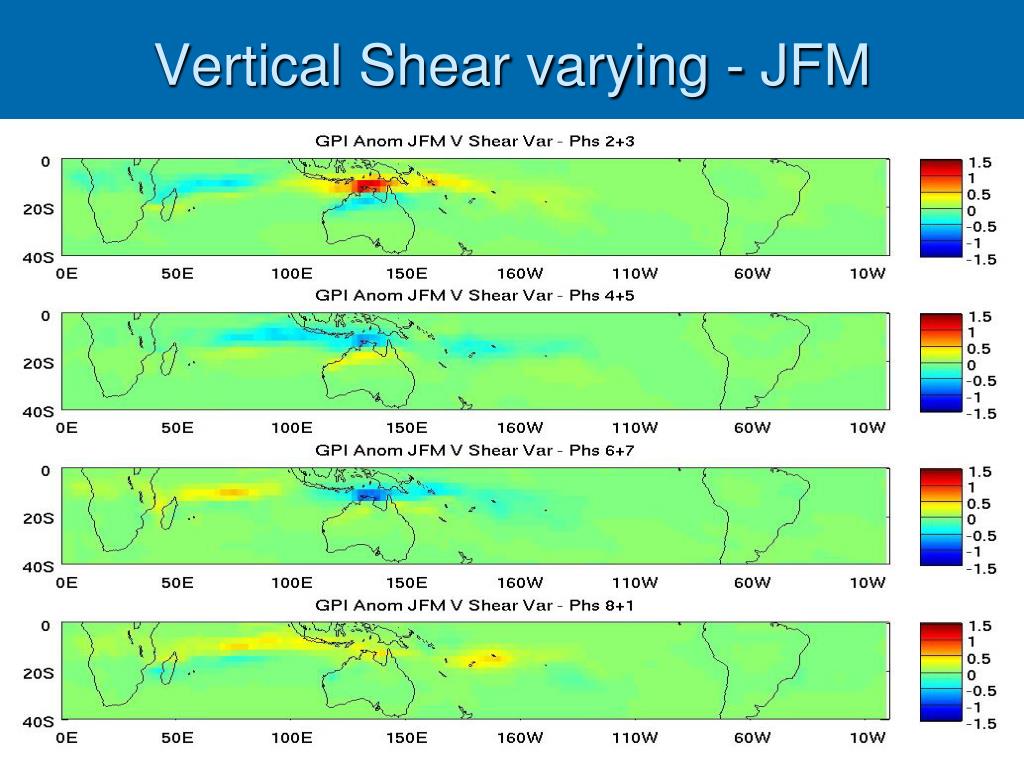 Vertical Shear varying - JFM

GPI Anom JFM V Shear Var - Phs 2+3

0
20S
40S
0E 50E 100E 150E 160W 110W 60W 10W

1.5
1
0.5
0
-0.5
-1
-1.5

GPI Anom JFM V Shear Var - Phs 4+5

0
20S
40S
0E 50E 100E 150E 160W 110W 60W 10W

1.5
1
0.5
0
-0.5
-1
-1.5

GPI Anom JFM V Shear Var - Phs 6+7

0
20S
40S
0E 50E 100E 150E 160W 110W 60W 10W

1.5
1
0.5
0
-0.5
-1
-1.5

GPI Anom JFM V Shear Var - Phs 8+1

0
20S
40S
0E 50E 100E 150E 160W 110W 60W 10W

1.5
1
0.5
0
-0.5
-1
-1.5